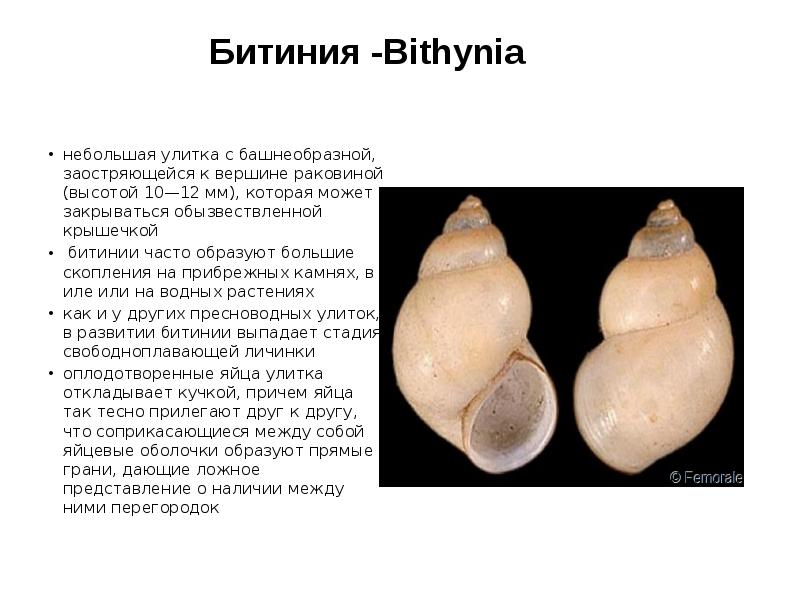 Битиния -Bithynia

• небольшая улитка с башнеобразной, заостряющейся к вершине раковиной (высотой 10—12 мм), которая может закрываться обызвествленной крышечкой

• битинии часто образуют большие скопления на прибрежных камнях, в иле или на водных растениях

• как и у других пресноводных улиток, в развитии битинии выпадает стадия свободноплавающей личинки

• оплодотворенные яйца улитка откладывает кучкой, причем яйца так тесно прилегают друг к другу, что соприкасающиеся между собой яйцевые оболочки образуют прямые грани, дающие ложное представление о наличии между ними перегородок

© Femorale